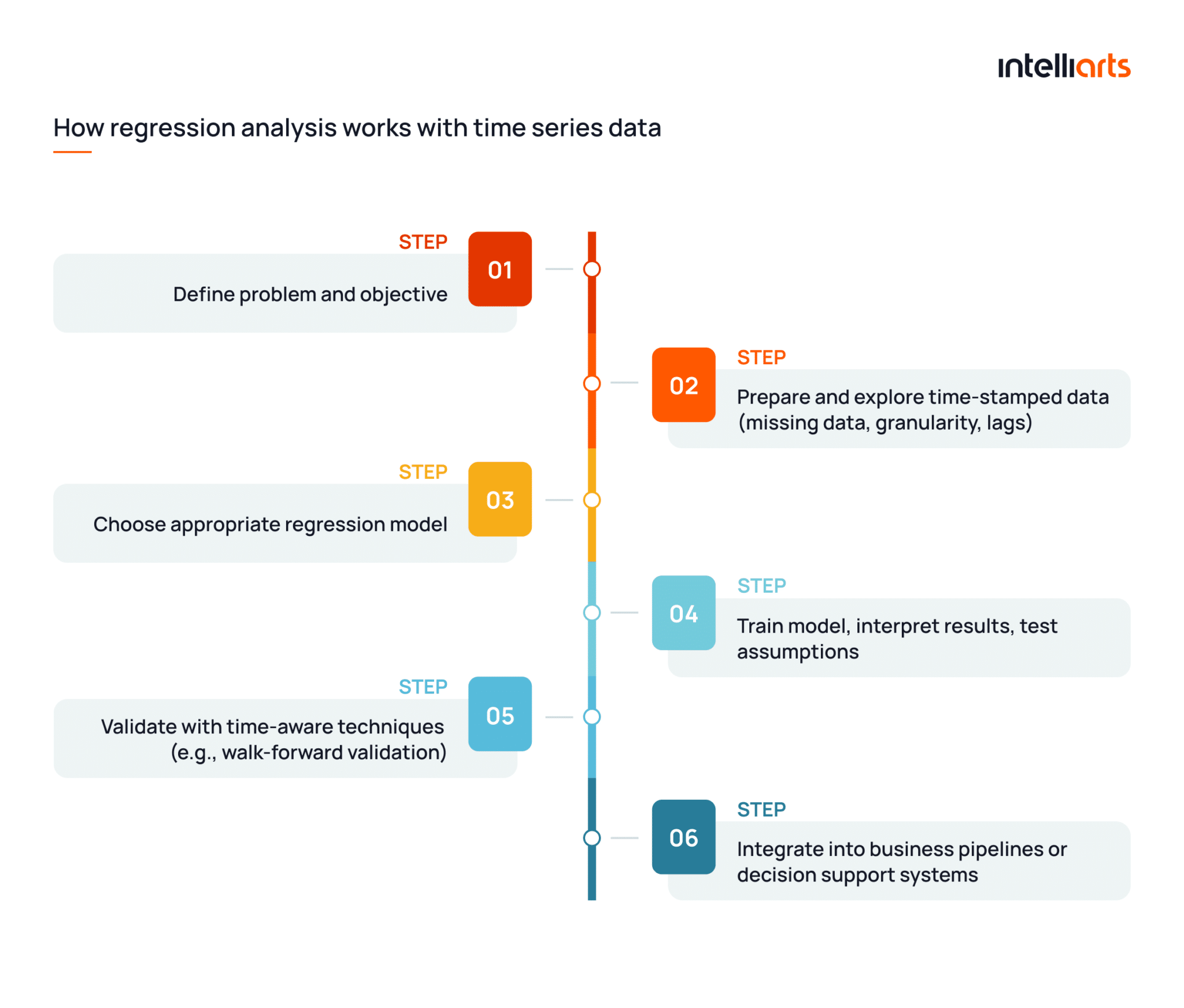 intelliarts

How regression analysis works with time series data

STEP
01
Define problem and objective

STEP
02
Prepare and explore time-stamped data (missing data, granularity, lags)

STEP
03
Choose appropriate regression model

STEP
04
Train model, interpret results, test assumptions

STEP
05
Validate with time-aware techniques (e.g., walk-forward validation)

STEP
06
Integrate into business pipelines or decision support systems